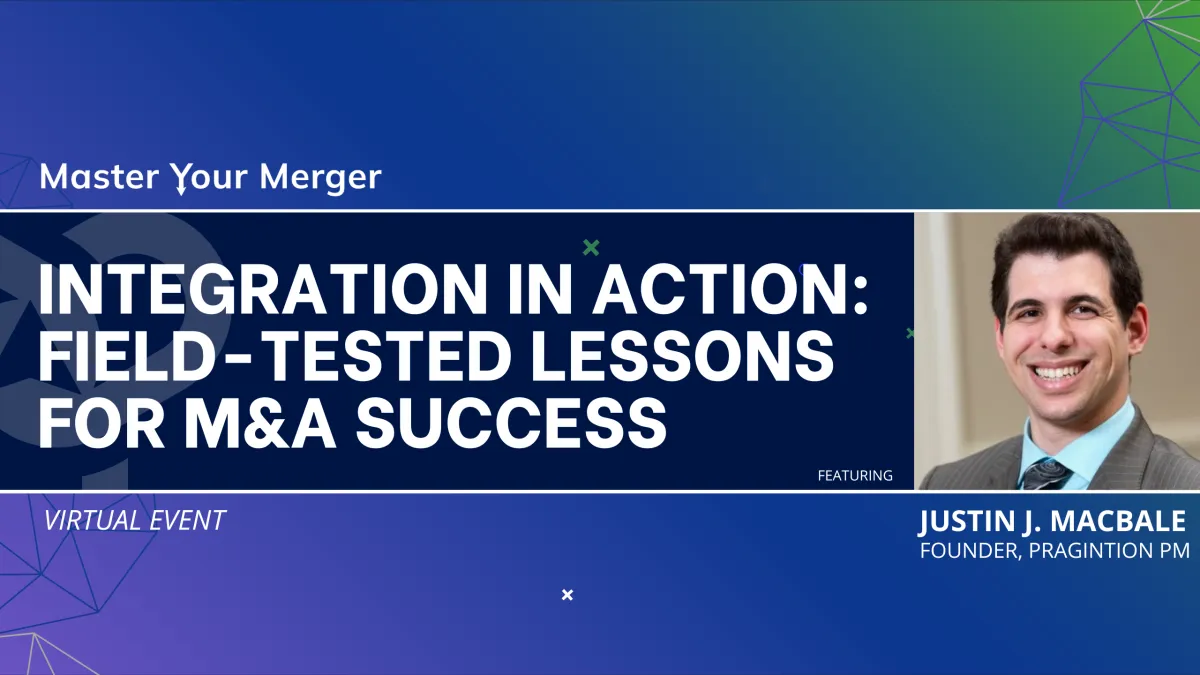 Master Your Merger

INTEGRATION IN ACTION: FIELD-TESTED LESSONS FOR M&A SUCCESS

FEATURING

VIRTUAL EVENT

JUSTIN J. MACBALE
FOUNDER, PRAGINTION PM